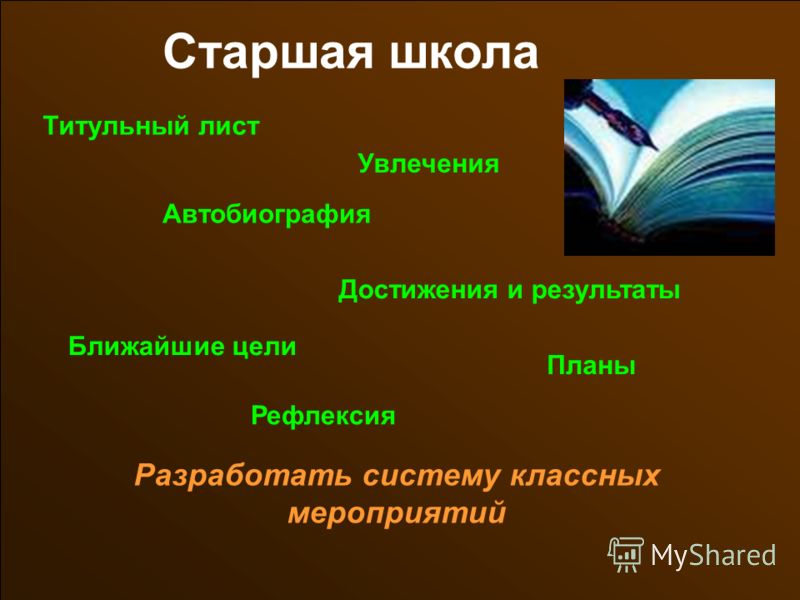 Старшая школа

Титульный лист

Увлечения

Автобиография

Достижения и результаты

Ближайшие цели

Планы

Рефлексия

Разработать систему классных мероприятий

MyShared